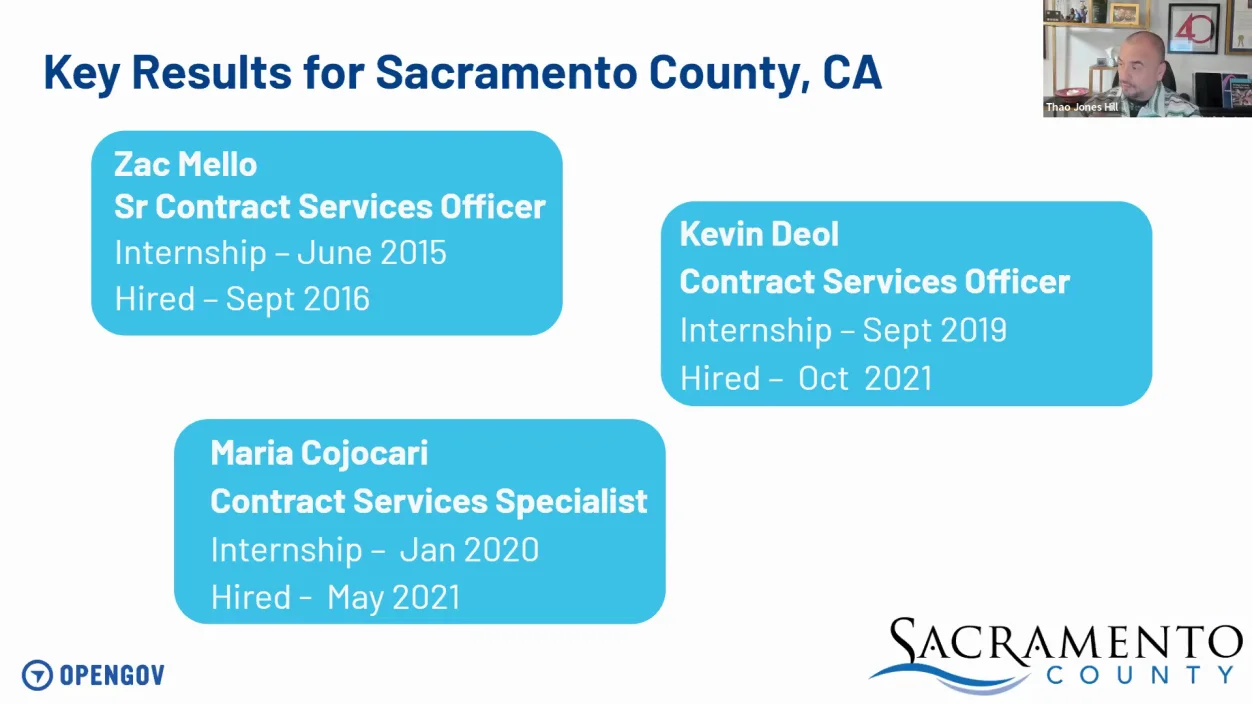 Key Results for Sacramento County, CA

Thao Jones Hill

Zac Mello
Sr Contract Services Officer
Internship – June 2015
Hired – Sept 2016

Kevin Deol
Contract Services Officer
Internship – Sept 2019
Hired – Oct 2021

Maria Cojocari
Contract Services Specialist
Internship – Jan 2020
Hired - May 2021

OPENGOV

SACRAMENTO
COUNTY